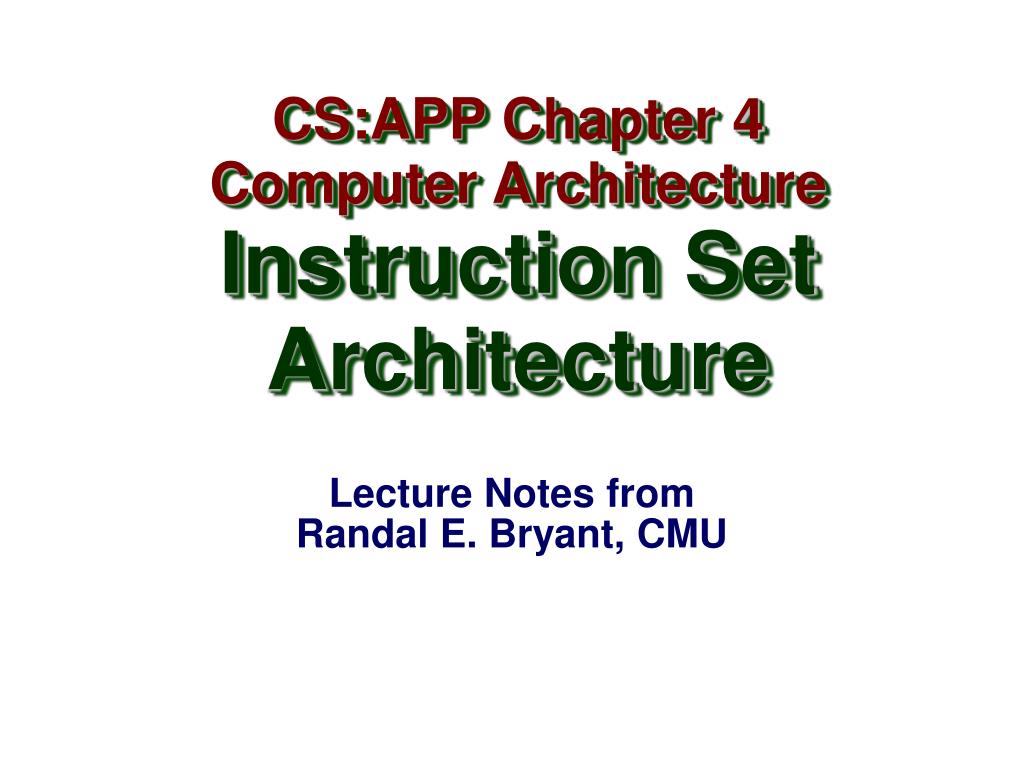 CS:APP Chapter 4
Computer Architecture
Instruction Set Architecture

Lecture Notes from
Randal E. Bryant, CMU